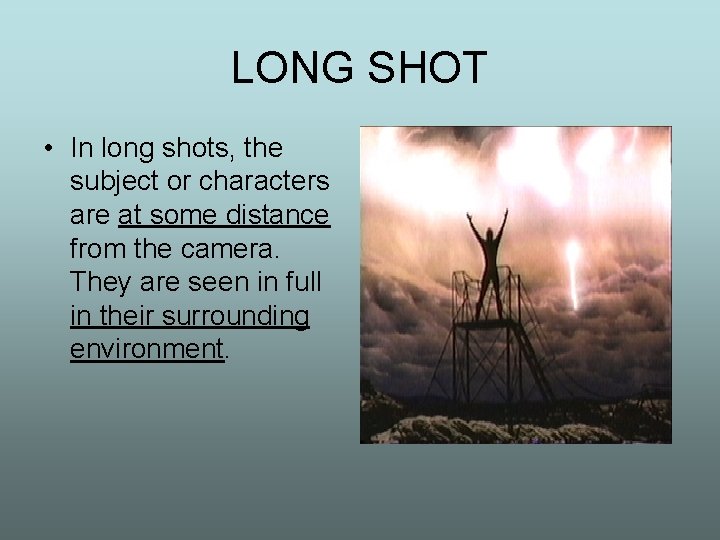 LONG SHOT

• In long shots, the subject or characters are at some distance from the camera. They are seen in full in their surrounding environment.